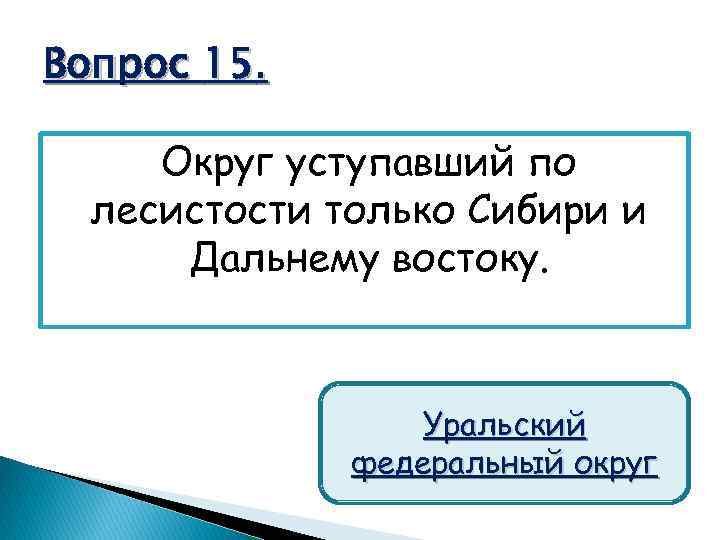 Вопрос 15.

Округ уступавший по лесистости только Сибири и Дальнему востоку.

Уральский федеральный округ